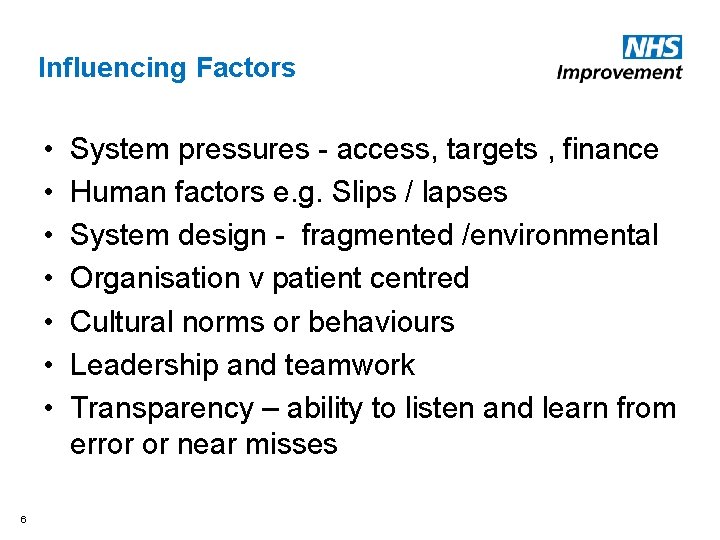 Influencing Factors

NHS
Improvement

• System pressures - access, targets , finance
• Human factors e.g. Slips / lapses
• System design - fragmented /environmental
• Organisation v patient centred
• Cultural norms or behaviours
• Leadership and teamwork
• Transparency – ability to listen and learn from error or near misses

6